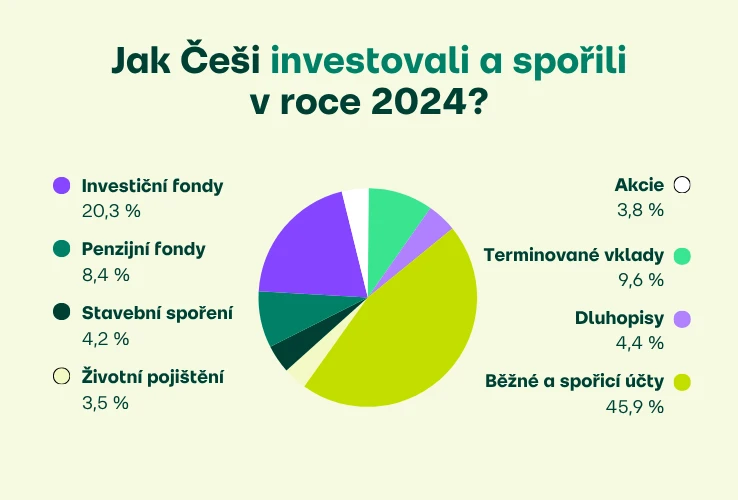 Jak Češi investovali a spořili v roce 2024?

Investiční fondy
20,3 %

Penzijní fondy
8,4 %

Stavební spoření
4,2 %

Životní pojištění
3,5 %

Akcie
3,8 %

Terminované vklady
9,6 %

Dluhopisy
4,4 %

Běžné a spořicí účty
45,9 %